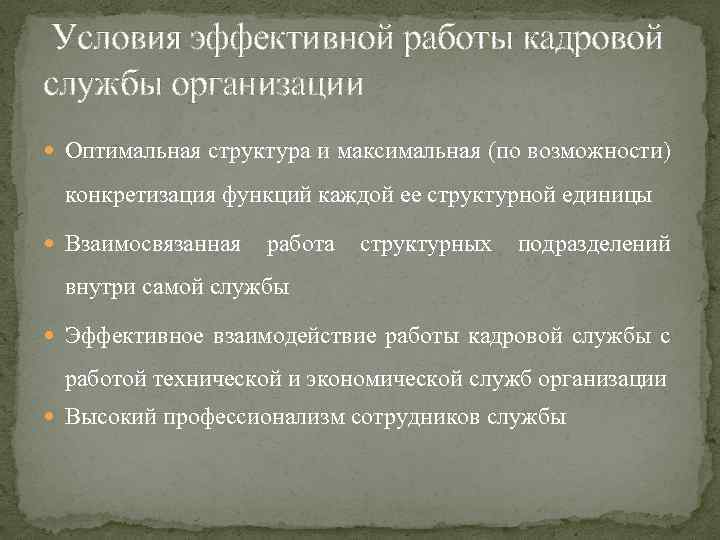 Условия эффективной работы кадровой службы организации

Оптимальная структура и максимальная (по возможности) конкретизация функций каждой ее структурной единицы

Взаимосвязанная работа структурных подразделений внутри самой службы

Эффективное взаимодействие работы кадровой службы с работой технической и экономической служб организации

Высокий профессионализм сотрудников службы